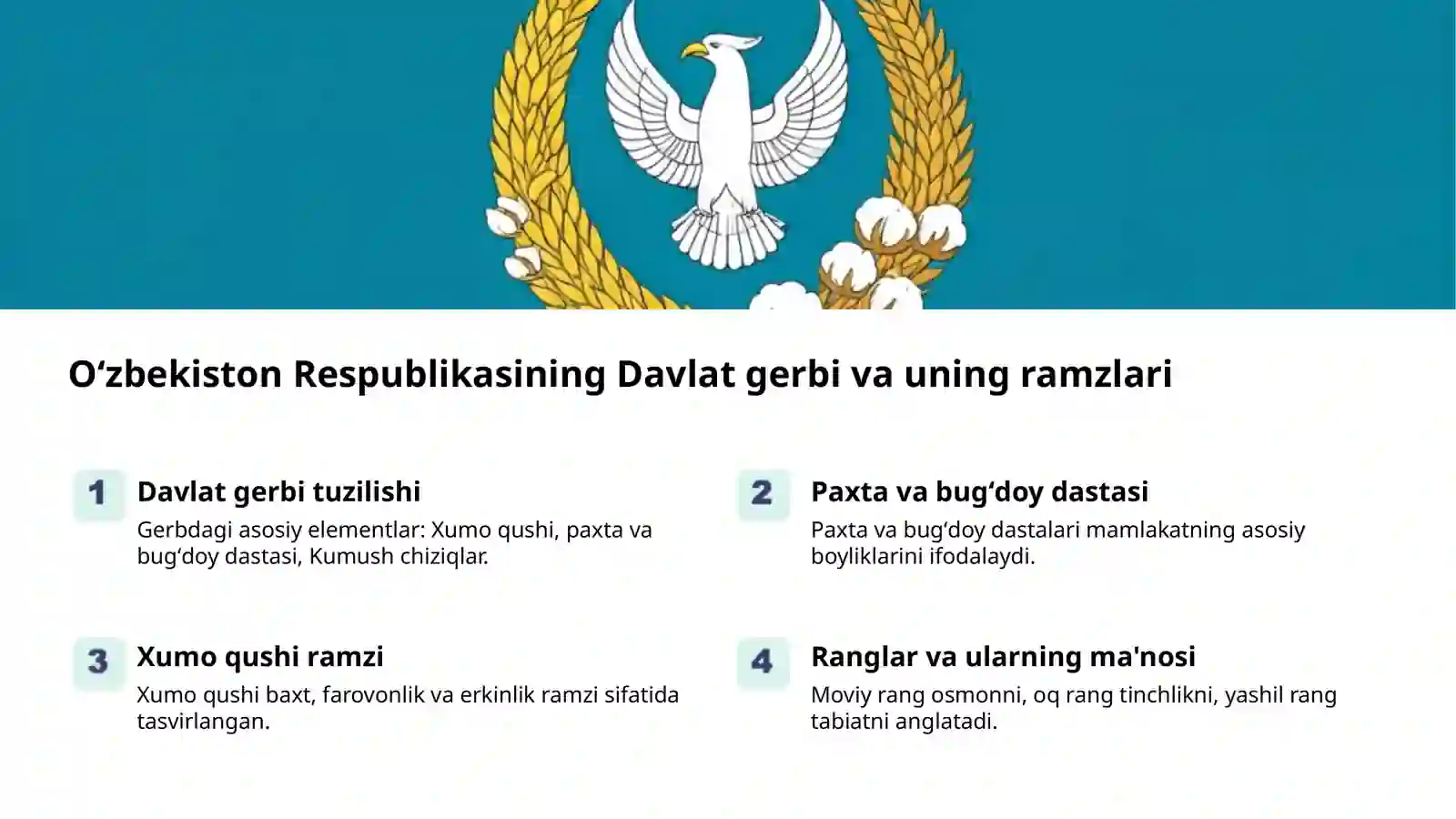 O‘zbekiston Respublikasining Davlat gerbi va uning ramzlari

1 Davlat gerbi tuzilishi

Gerbdagi asosiy elementlar: Xumo qushi, paxta va bug‘doy dastasi, Kumush chiziqlar.

2 Paxta va bug‘doy dastasi

Paxta va bug‘doy dastalari mamlakatning asosiy boyliklarini ifodalaydi.

3 Xumo qushi ramzi

Xumo qushi baxt, farovonlik va erkinlik ramzi sifatida tasvirlangan.

4 Ranglar va ularning ma'nosi

Moviy rang osmonni, oq rang tinchlikni, yashil rang tabiatni anglatadi.